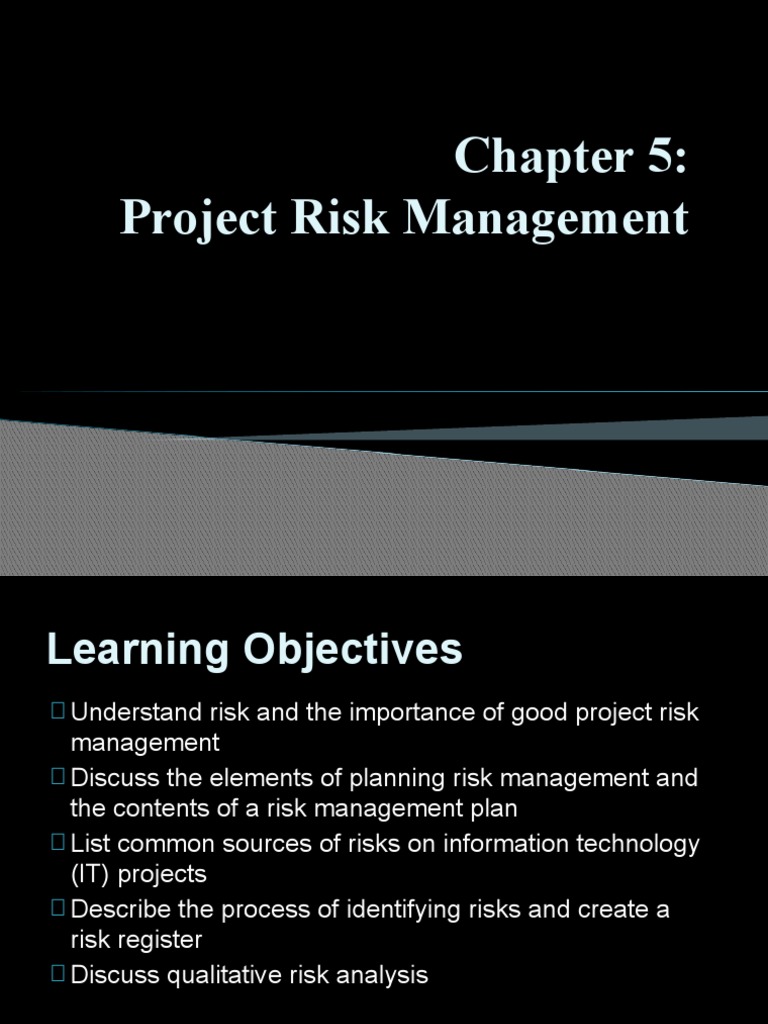 Chapter 5:
Project Risk Management

Learning Objectives

□ Understand risk and the importance of good project risk management
□ Discuss the elements of planning risk management and the contents of a risk management plan
□ List common sources of risks on information technology (IT) projects
□ Describe the process of identifying risks and create a risk register
□ Discuss qualitative risk analysis